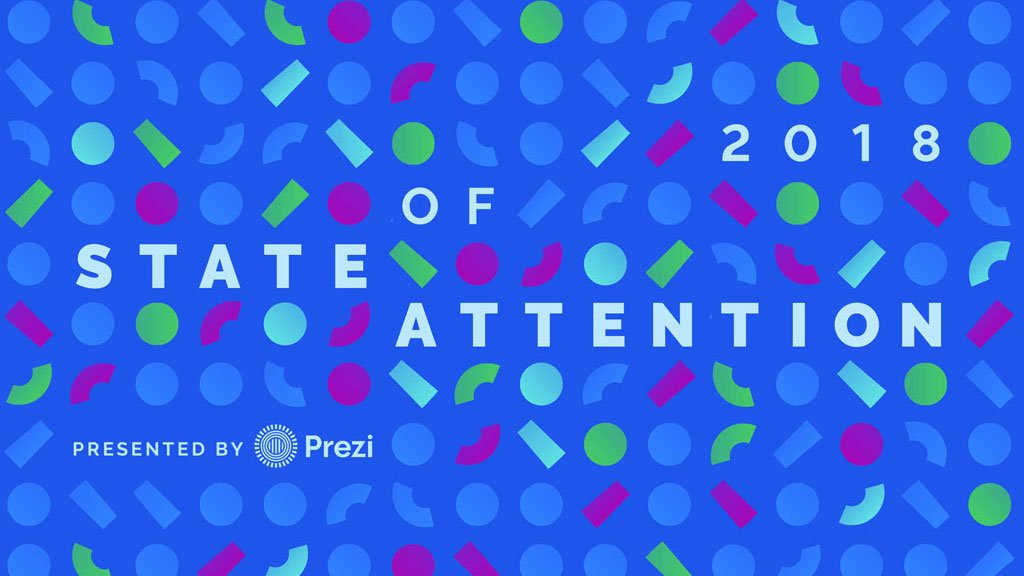 2018
STATE OF ATTENTION

PRESENTED BY Prezi